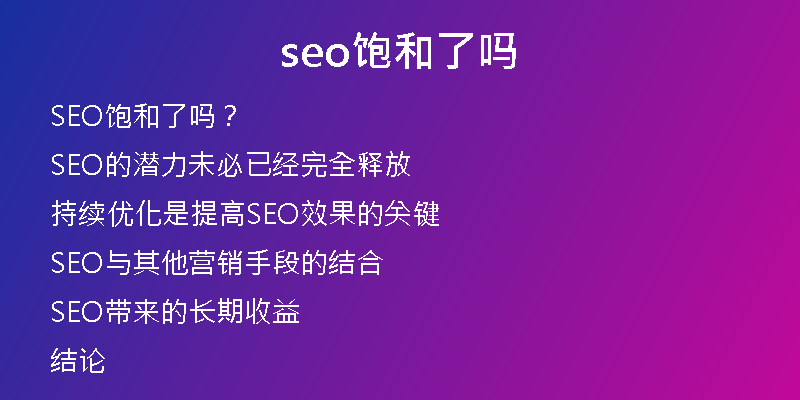 seo饱和了吗

SEO饱和了吗？

SEO的潜力未必已经完全释放

持续优化是提高SEO效果的关键

SEO与其他营销手段的结合

SEO带来的长期收益

结论